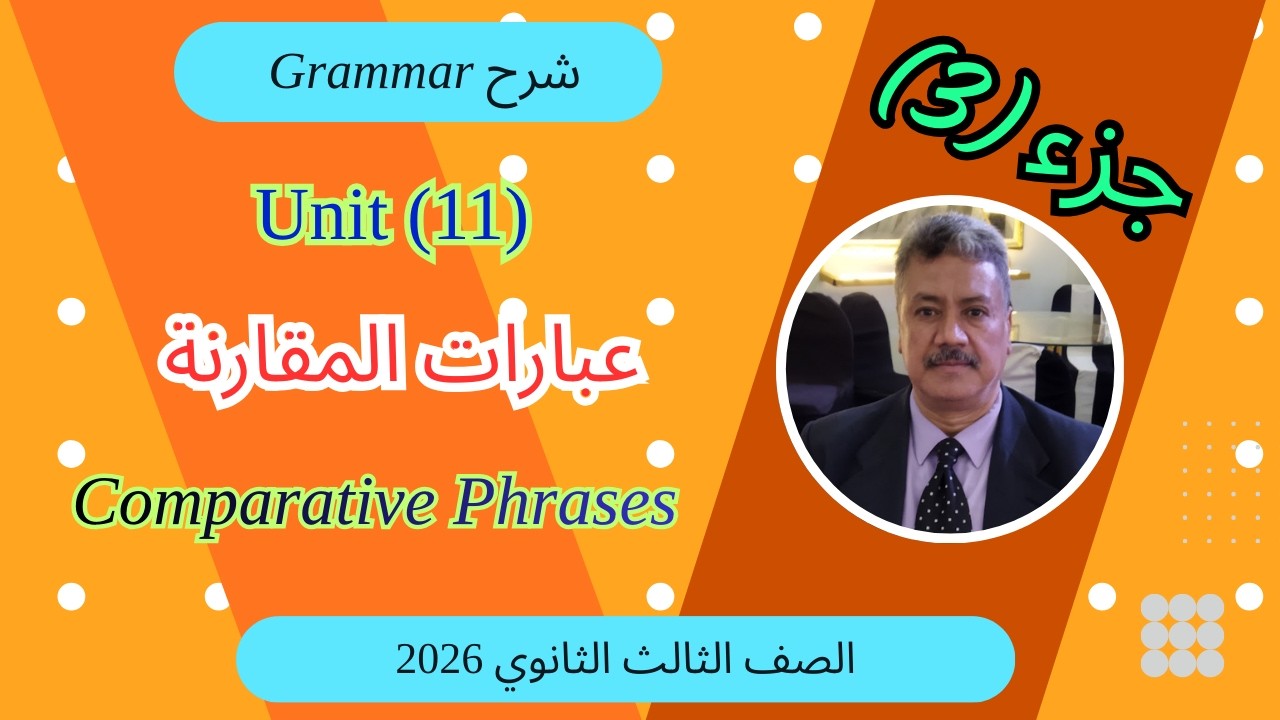 شرح Grammar

جزء (3)

Unit (11)

عبارات المقارنة

Comparative Phrases

الصف الثالث الثانوي 2026